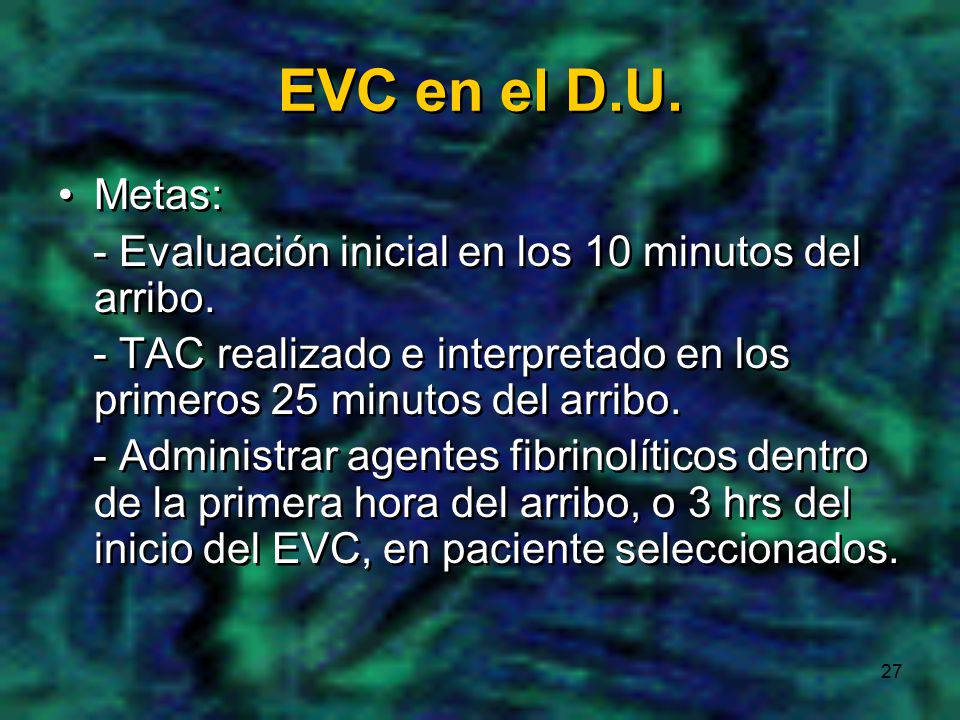 EVC en el D.U.

• Metas:

- Evaluación inicial en los 10 minutos del arribo.

- TAC realizado e interpretado en los primeros 25 minutos del arribo.

- Administrar agentes fibrinolíticos dentro de la primera hora del arribo, o 3 hrs del inicio del EVC, en paciente seleccionados.

27